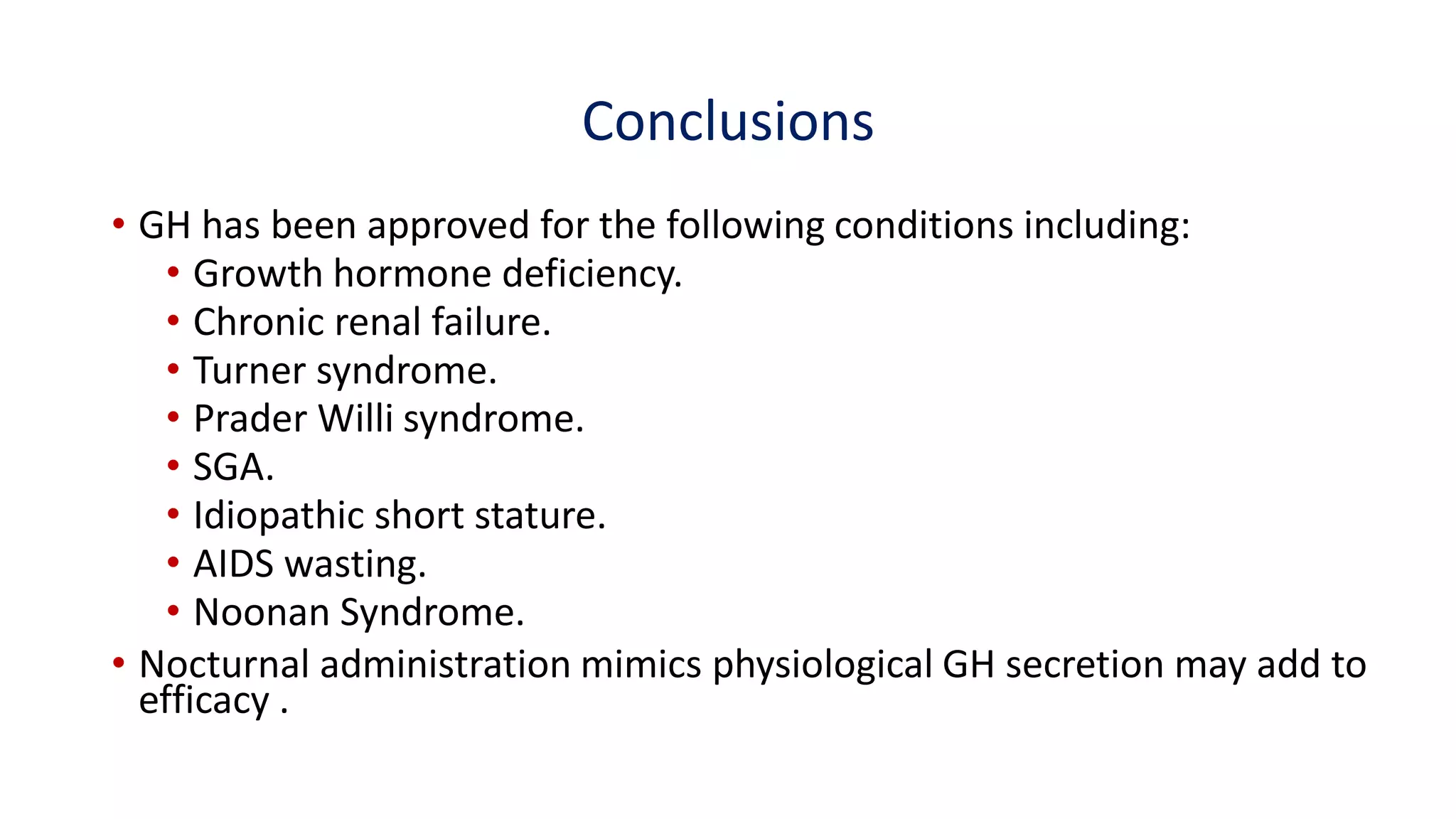 Conclusions

• GH has been approved for the following conditions including:
  • Growth hormone deficiency.
  • Chronic renal failure.
  • Turner syndrome.
  • Prader Willi syndrome.
  • SGA.
  • Idiopathic short stature.
  • AIDS wasting.
  • Noonan Syndrome.
• Nocturnal administration mimics physiological GH secretion may add to efficacy .